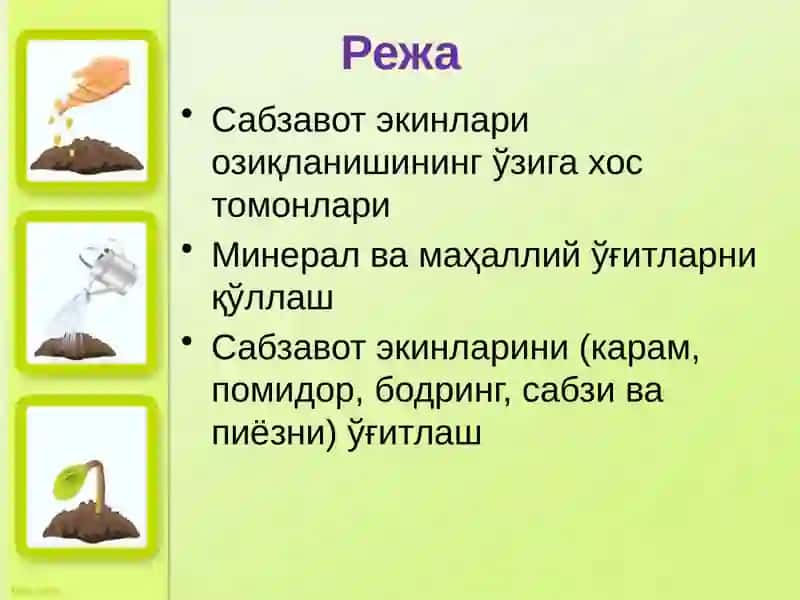 Режа

• Сабзавот экинлари озиқланишининг ўзига хос томонлари
• Минерал ва маҳаллий ўғитларни қўллаш
• Сабзавот экинларини (карам, помидор, бодринг, сабзи ва пиёзни) ўғитлаш